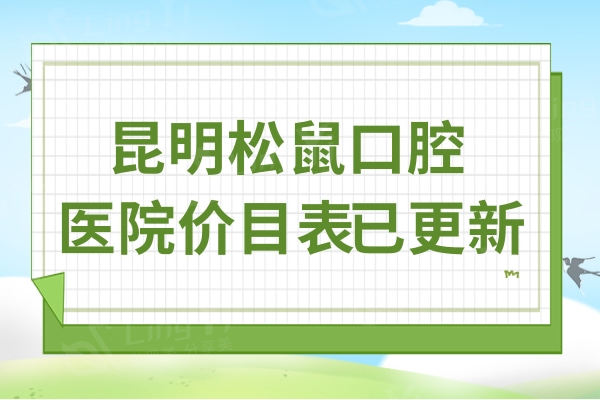 昆明松鼠口腔
医院价目表已更新